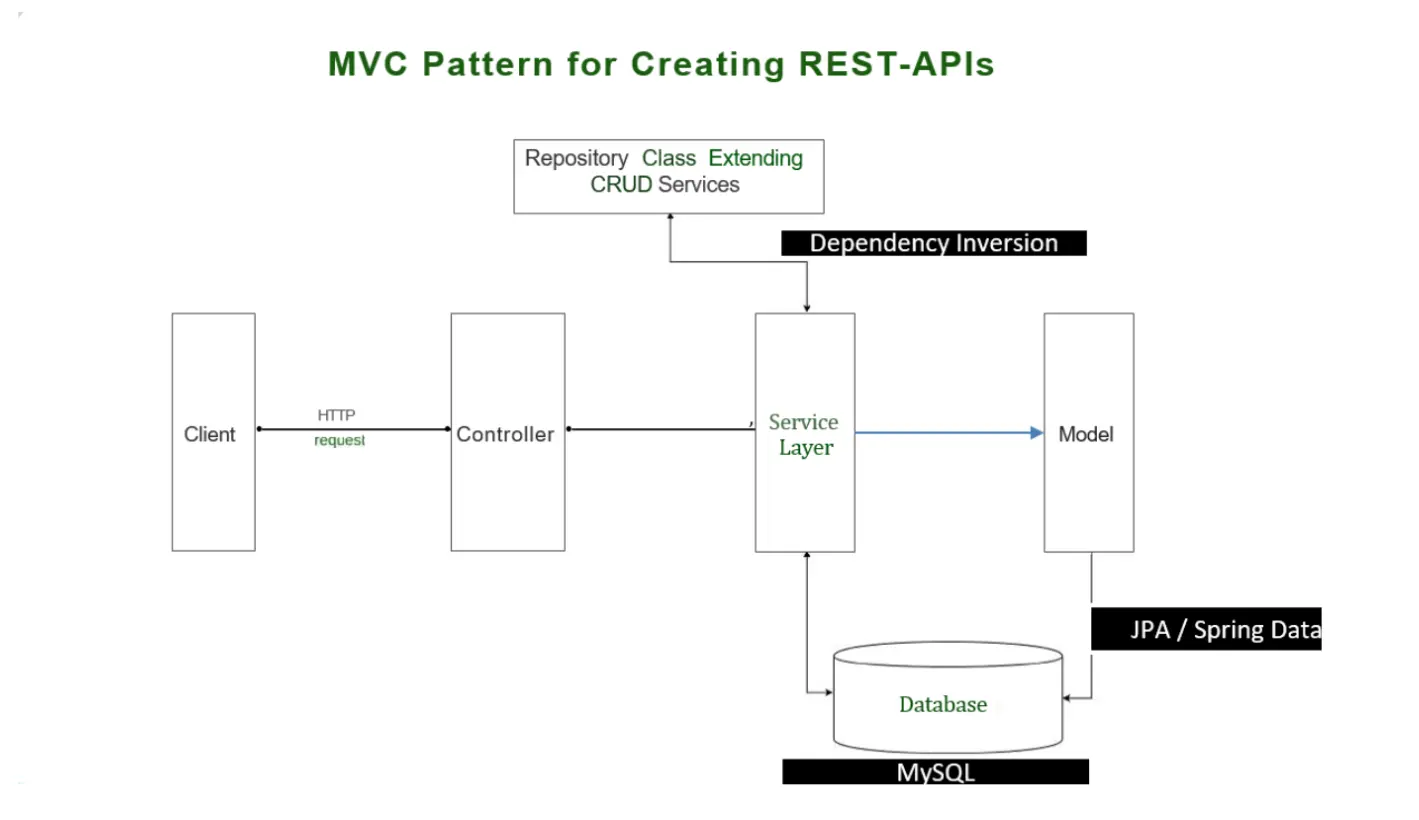 MVC Pattern for Creating REST-APIs

Repository Class Extending CRUD Services

Dependency Inversion

Client

HTTP request

Controller

Service Layer

Model

JPA / Spring Data

Database

MySQL